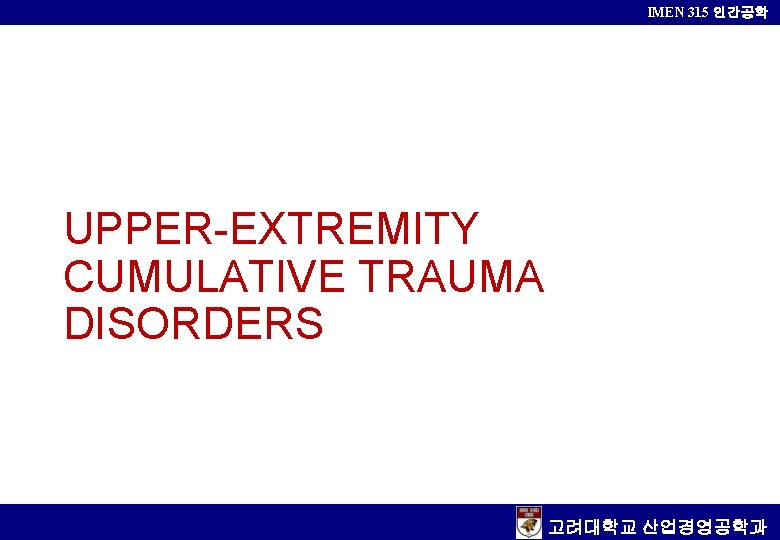 IMEN 315 인간공학

UPPER-EXTREMITY CUMULATIVE TRAUMA DISORDERS

고려대학교 산업경영공학과